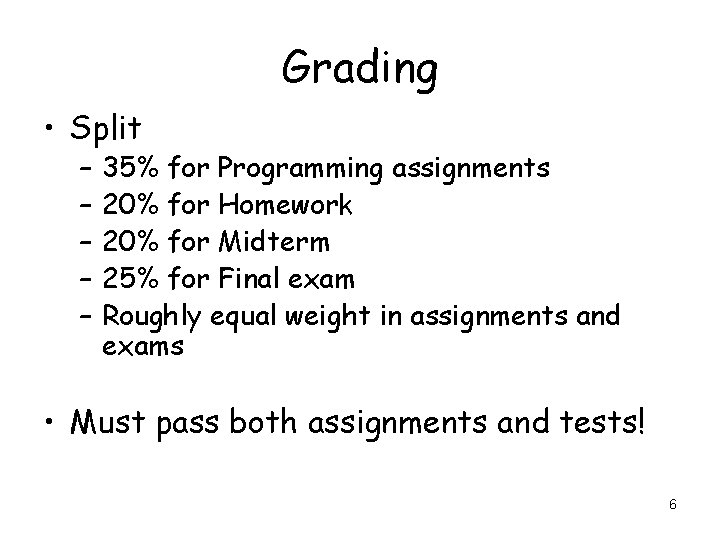 Grading

• Split
– 35% for Programming assignments
– 20% for Homework
– 20% for Midterm
– 25% for Final exam
– Roughly equal weight in assignments and exams

• Must pass both assignments and tests!

6